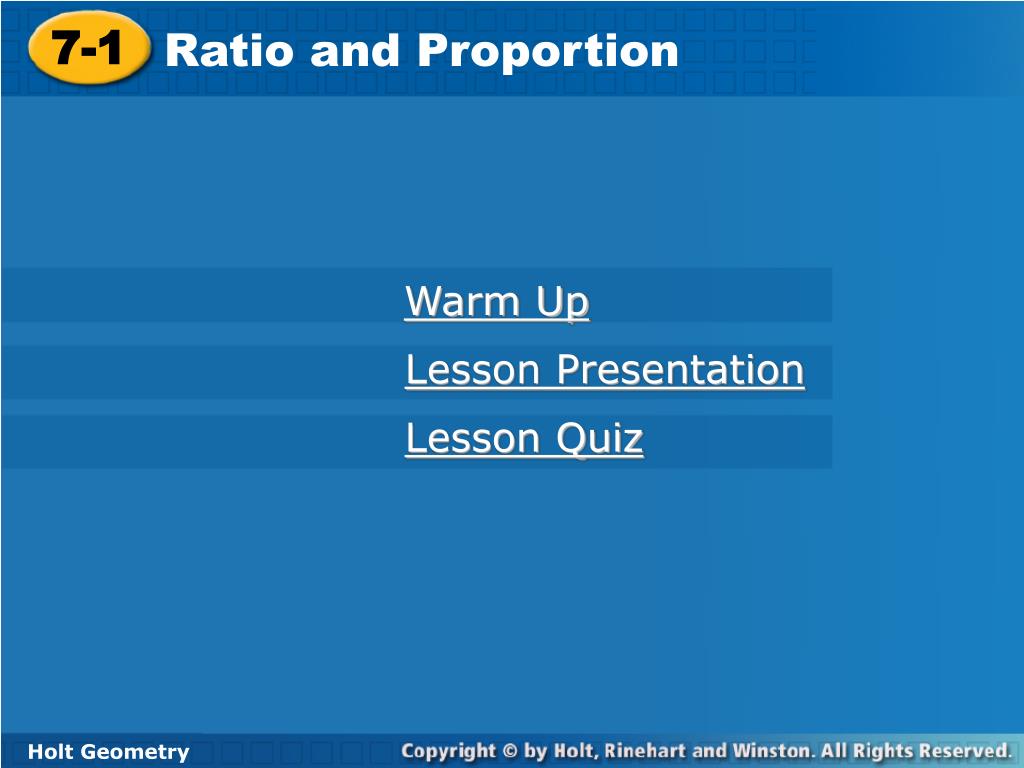 7-1 Ratio and Proportion

Warm Up

Lesson Presentation

Lesson Quiz

Holt Geometry

Copyright © by Holt, Rinehart and Winston. All Rights Reserved.